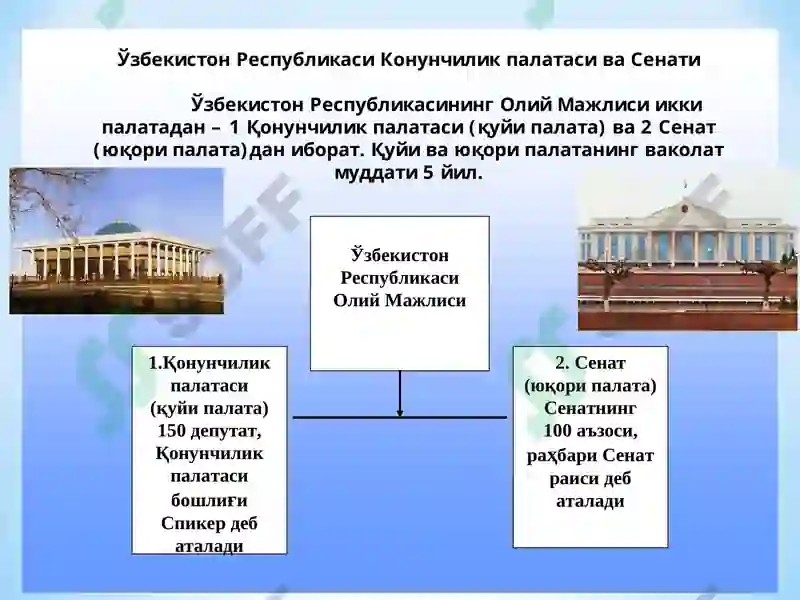 Ўзбекистон Республикаси Конунчилик палатаси ва Сенати

Ўзбекистон Республикасининг Олий Мажлиси икки палатадан – 1 Қонунчилик палатаси (қуйи палата) ва 2 Сенат (юқори палата)дан иборат. Қуйи ва юқори палатанинг ваколат муддати 5 йил.

Ўзбекистон Республикаси Олий Мажлиси

1.Қонунчилик палатаси (қуйи палата) 150 депутат, Қонунчилик палатаси бошлиғи Спикер деб аталади

2. Сенат (юқори палата) Сенатнинг 100 аъзоси, раҳбари Сенат раиси деб аталади